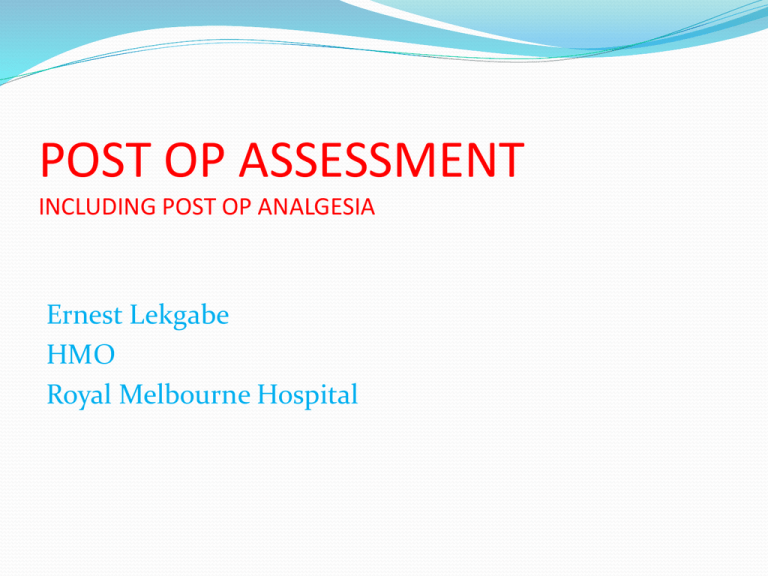 POST OP ASSESSMENT
INCLUDING POST OP ANALGESIA

Ernest Lekgabe
HMO
Royal Melbourne Hospital